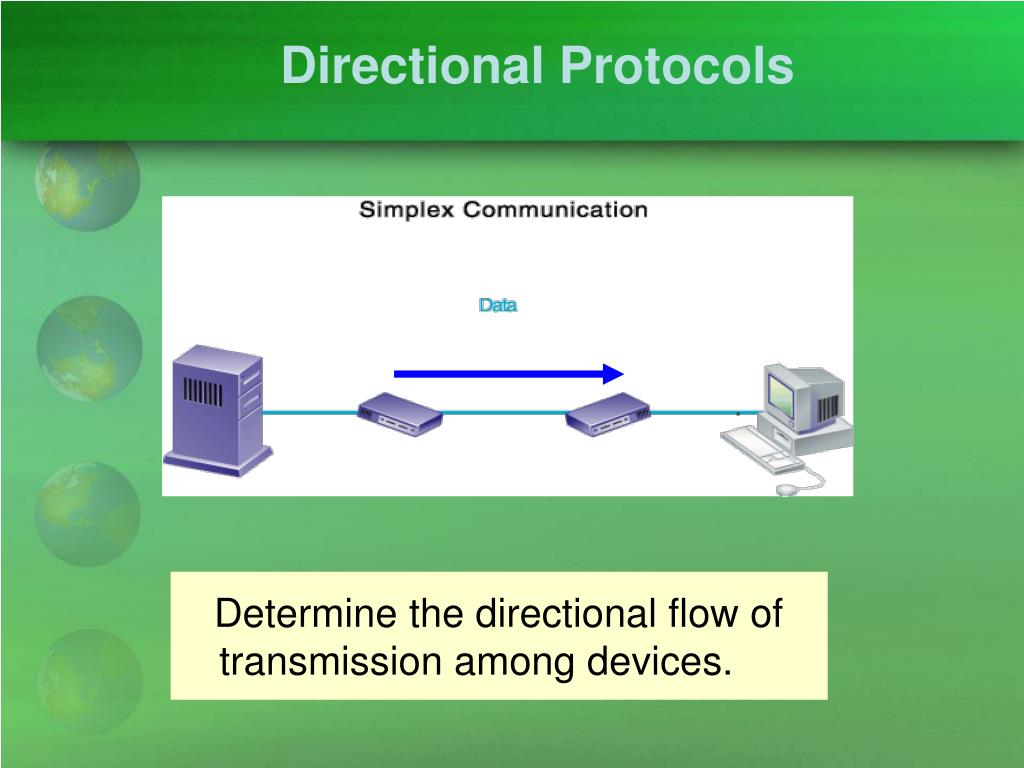 Directional Protocols

Simplex Communication

Data

Determine the directional flow of transmission among devices.